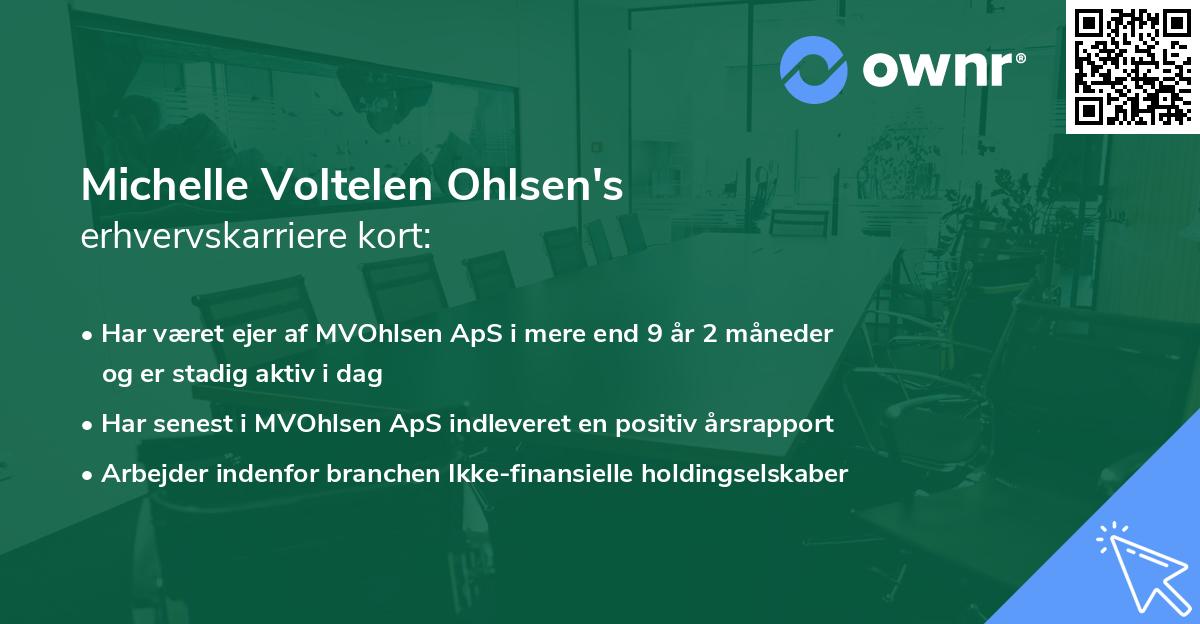 ownr®

Michelle Voltelen Ohlsen's
erhvervskarriere kort:

• Har været ejer af MVOhlsen ApS i mere end 9 år 2 måneder og er stadig aktiv i dag
• Har senest i MVOhlsen ApS indleveret en positiv årsrapport
• Arbejder indenfor branchen Ikke-finansielle holdingselskaber